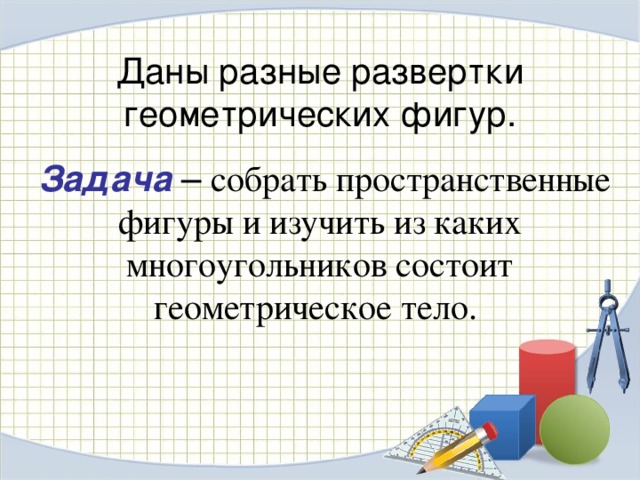 Даны разные развертки геометрических фигур.

Задача – собрать пространственные фигуры и изучить из каких многоугольников состоит геометрическое тело.